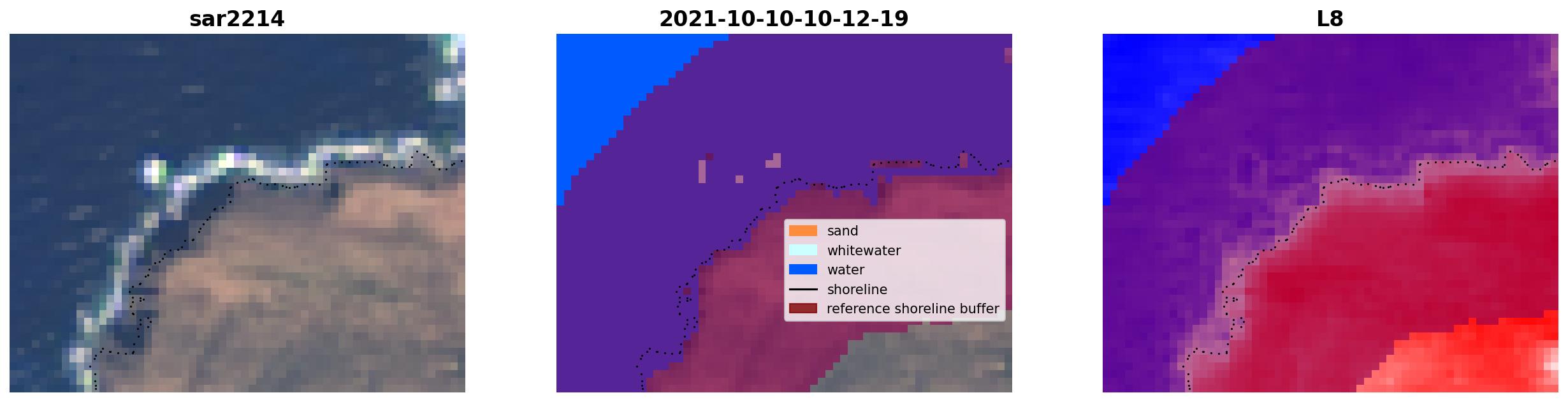 sar2214

2021-10-10-10-12-19

sand
whitewater
water
shoreline
reference shoreline buffer

L8